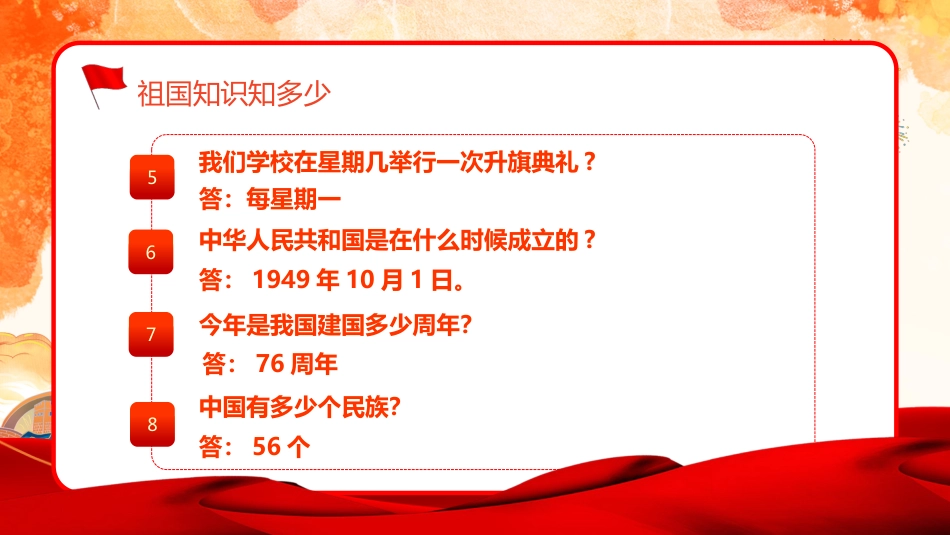 祖国知识知多少

5 我们学校在星期几举行一次升旗典礼？
答：每星期一

6 中华人民共和国是在什么时候成立的？
答： 1949 年 10 月 1 日。

7 今年是我国建国多少周年?
答： 76 周年

8 中国有多少个民族?
答： 56 个